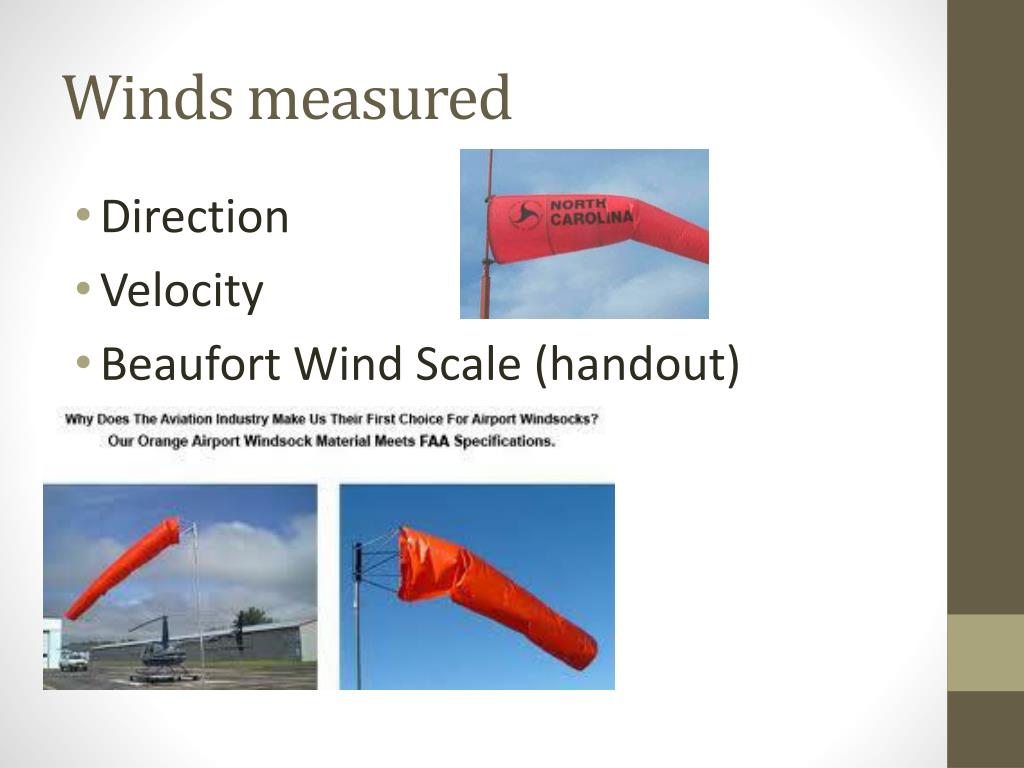 Winds measured

• Direction
• Velocity
• Beaufort Wind Scale (handout)

NORTH CAROLINA

Why Does The Aviation Industry Make Us Their First Choice For Airport Windsocks?
Our Orange Airport Windsock Material Meets FAA Specifications.